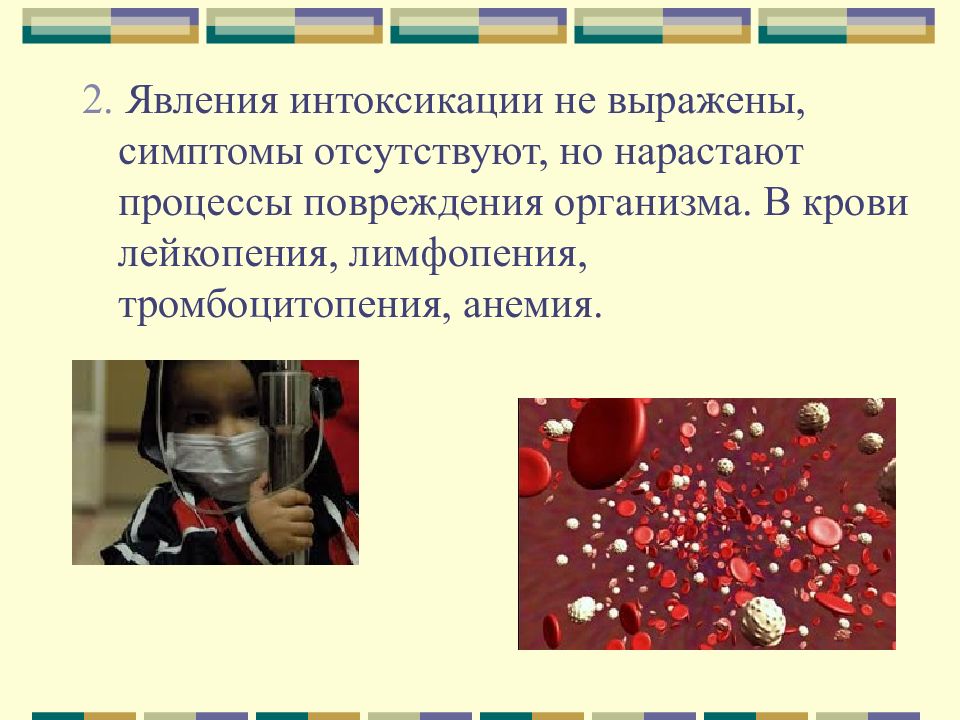 2. Явления интоксикации не выражены, симптомы отсутствуют, но нарастают процессы повреждения организма. В крови лейкопения, лимфопения, тромбоцитопения, анемия.